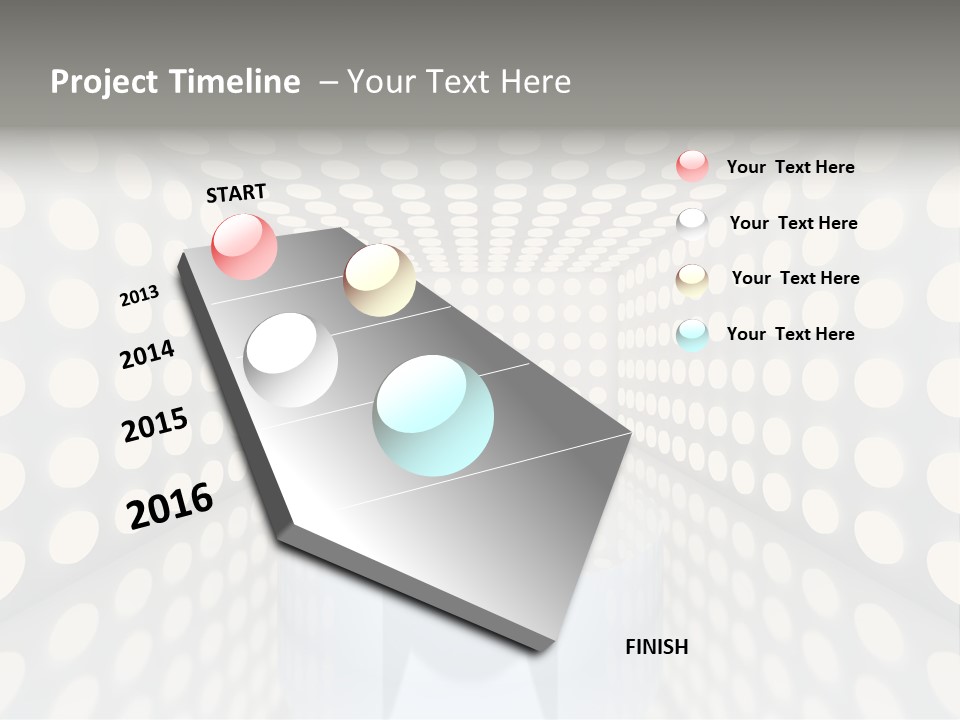 Project Timeline – Your Text Here

START

2013

2014

2015

2016

FINISH

Your Text Here

Your Text Here

Your Text Here

Your Text Here